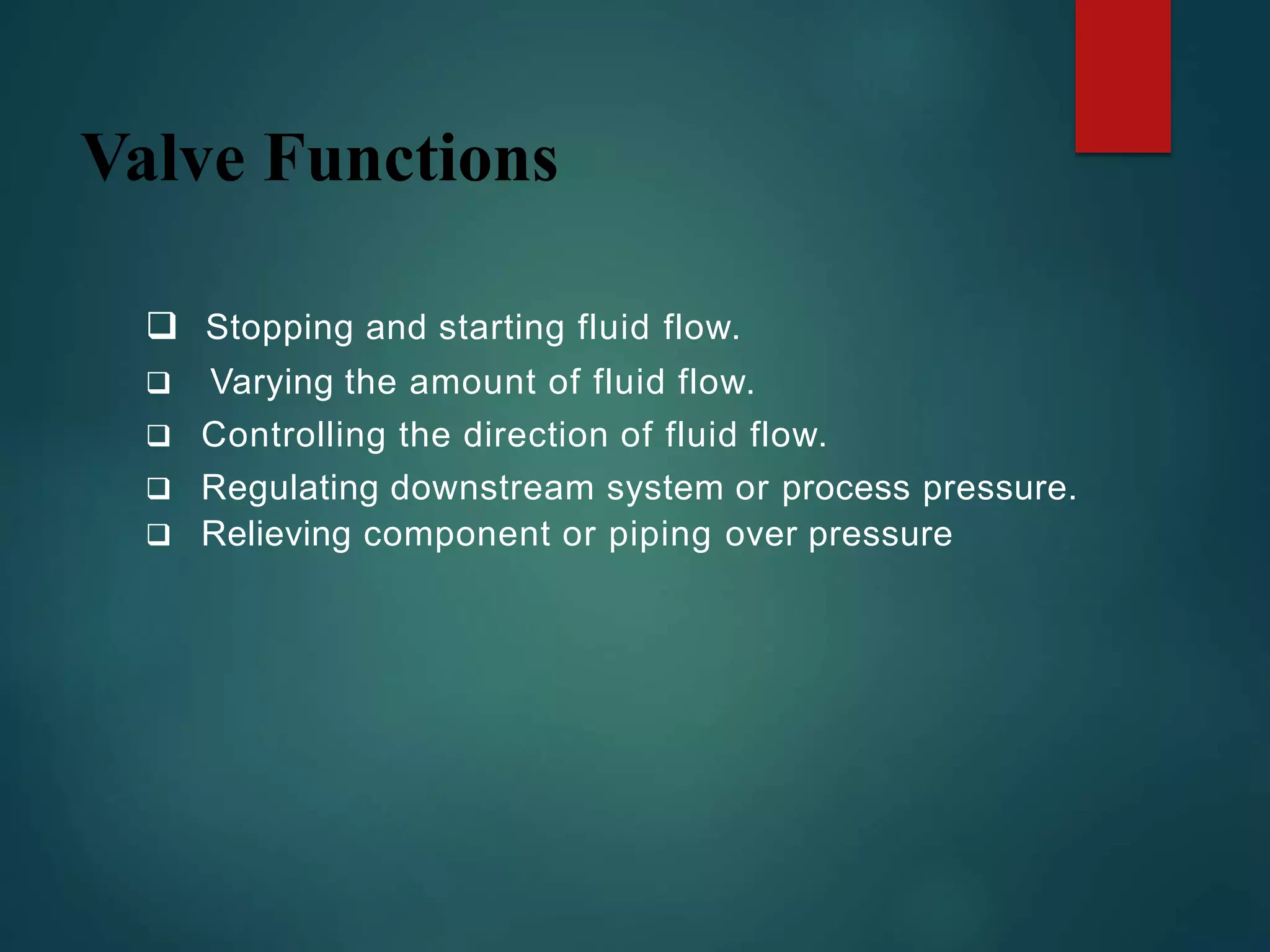 Valve Functions

❑ Stopping and starting fluid flow.
❑ Varying the amount of fluid flow.
❑ Controlling the direction of fluid flow.
❑ Regulating downstream system or process pressure.
❑ Relieving component or piping over pressure